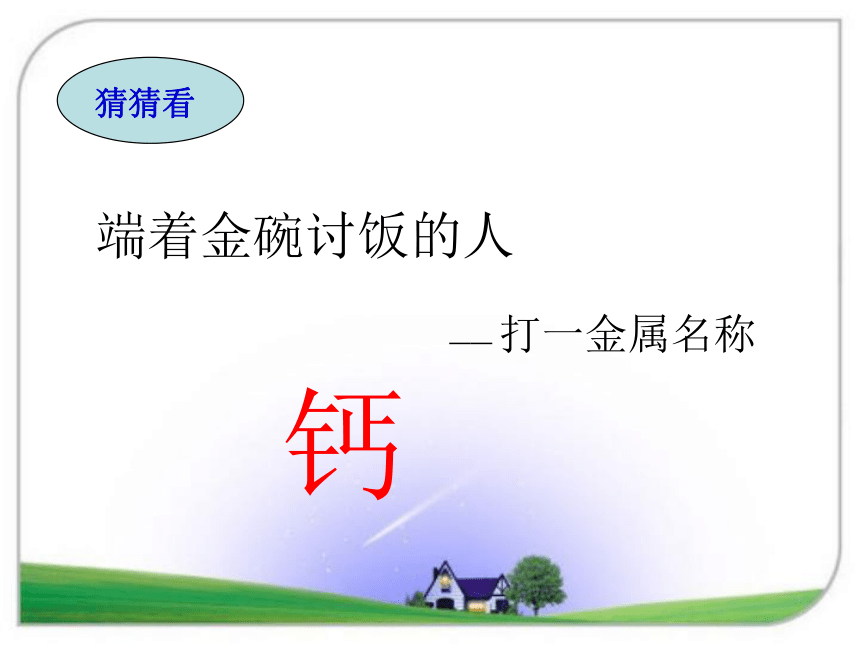 猜猜看

端着金碗讨饭的人

—打一金属名称

钙